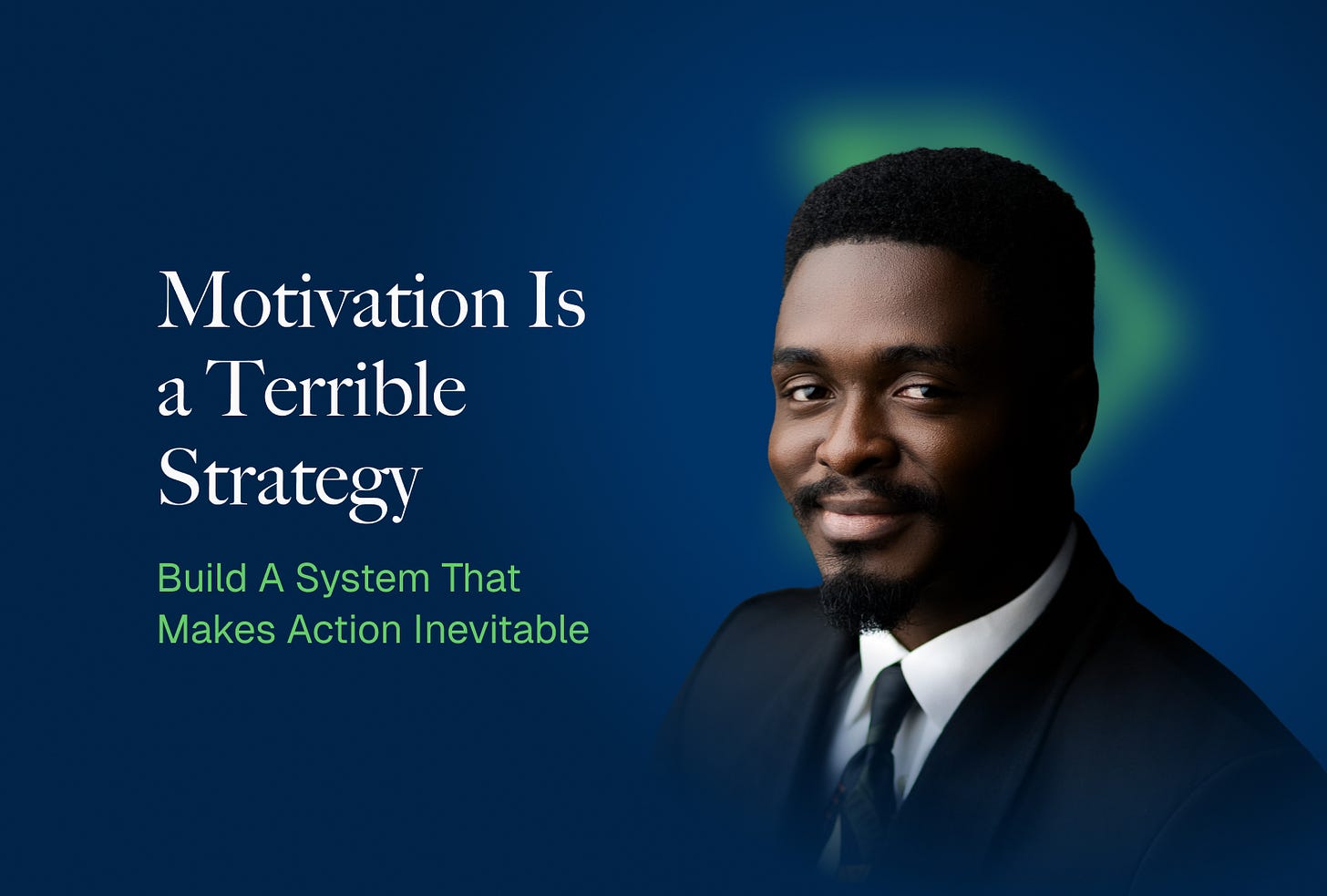 Motivation Is a Terrible Strategy

Build A System That Makes Action Inevitable